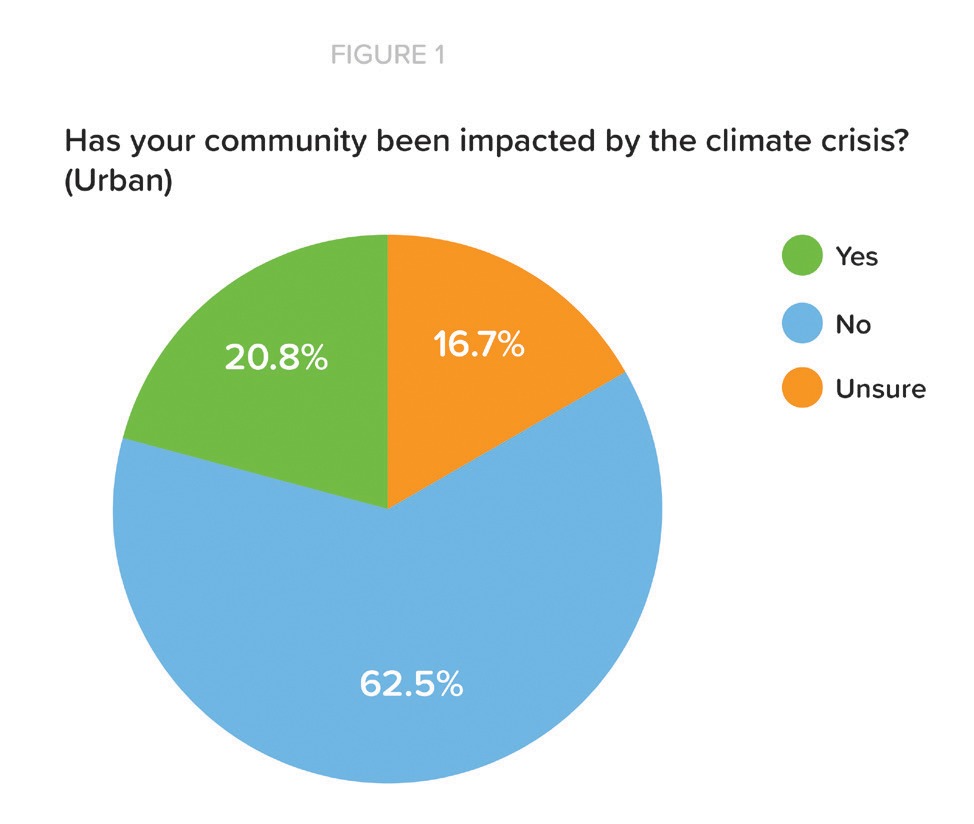 FIGURE 1

Has your community been impacted by the climate crisis? (Urban)

Yes
No
Unsure

20.8%
16.7%
62.5%